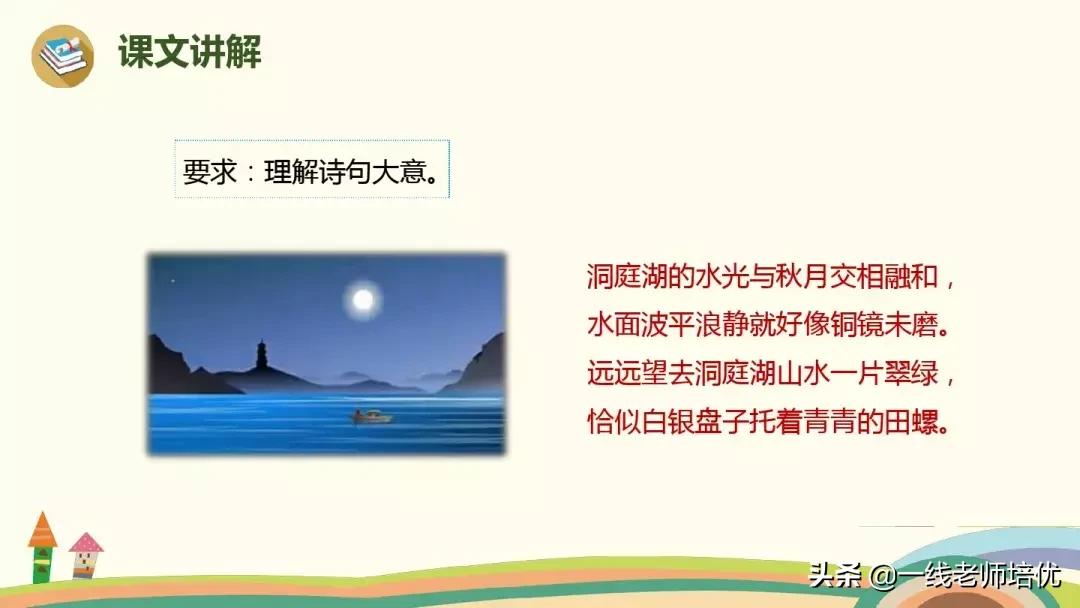 课文讲解

要求：理解诗句大意。

洞庭湖的水光与秋月交相融和，
水面波平浪静就好像铜镜未磨。
远远望去洞庭湖山水一片翠绿，
恰似白银盘子托着青青的田螺。

头条 @一线老师培优